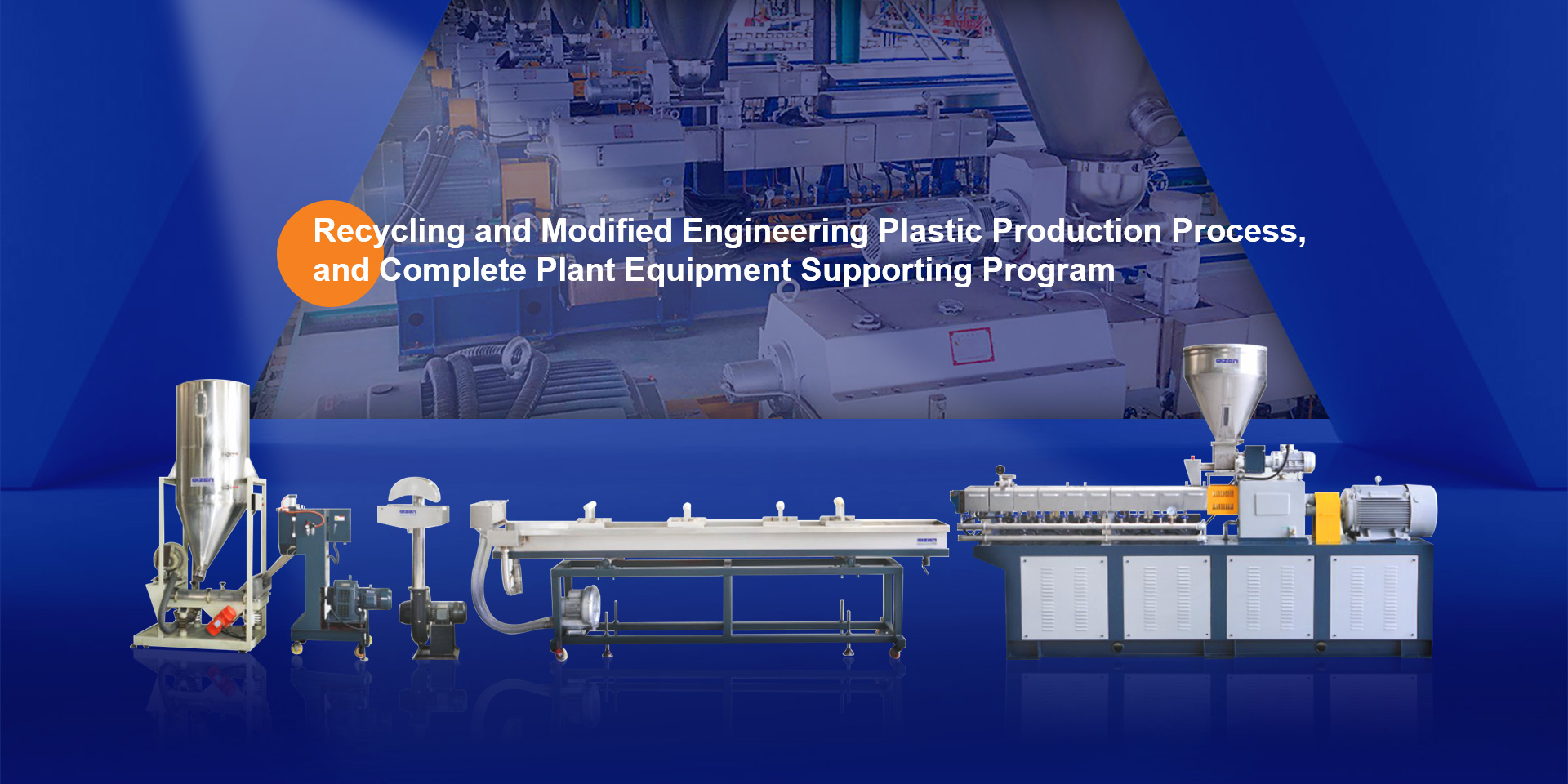 Recycling and Modified Engineering Plastic Production Process, and Complete Plant Equipment Supporting Program